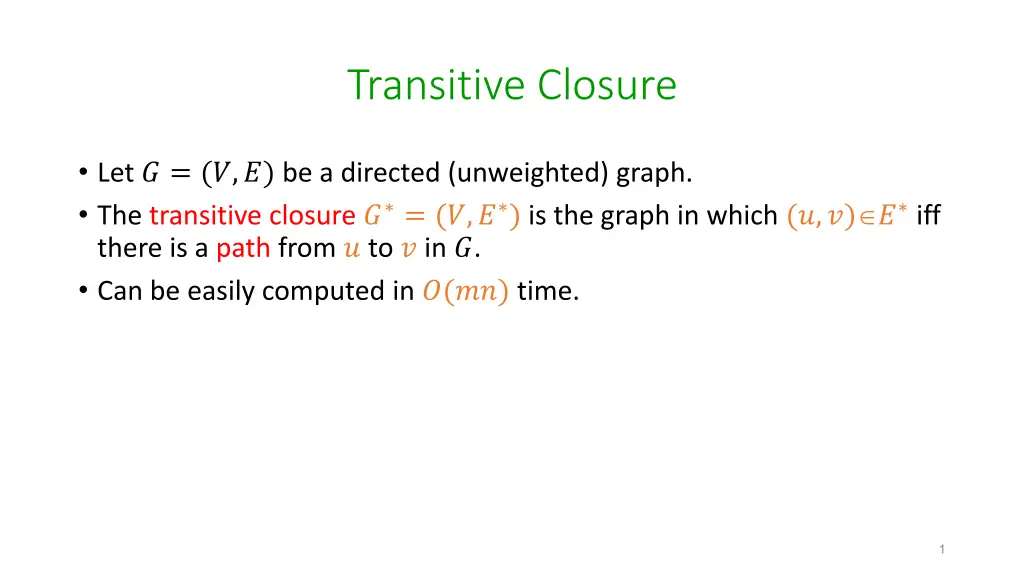 Transitive Closure

• Let $G = (V, E)$ be a directed (unweighted) graph.

• The transitive closure $G^* = (V, E^*)$ is the graph in which $(u, v) \in E^*$ iff there is a path from $u$ to $v$ in $G$.

• Can be easily computed in $O(mn)$ time.

1